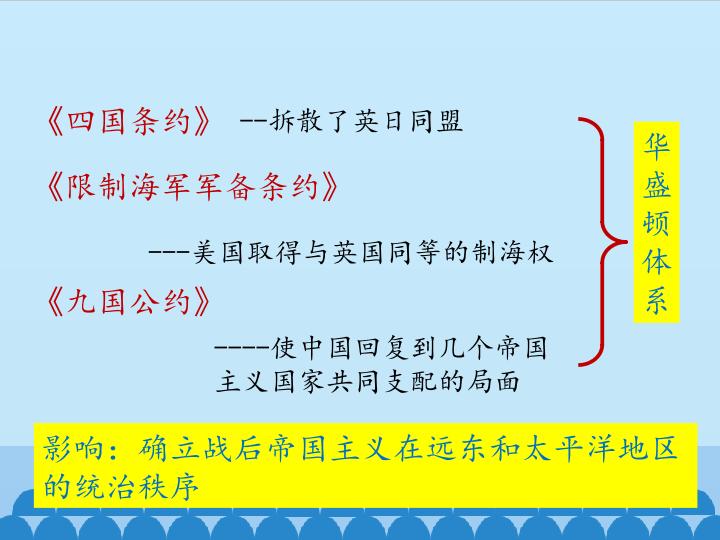 《四国条约》 --拆散了英日同盟

《限制海军军备条约》

---美国取得与英国同等的制海权

《九国公约》

----使中国回复到几个帝国主义国家共同支配的局面

华盛顿体系

影响：确立战后帝国主义在远东和太平洋地区的统治秩序